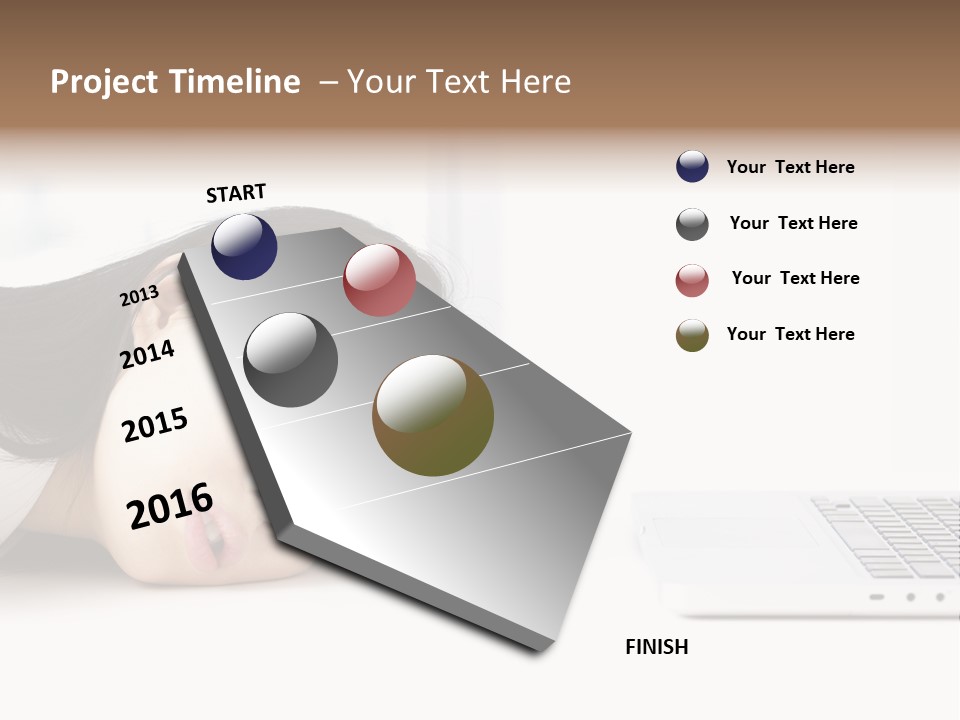 Project Timeline – Your Text Here

START

2013

2014

2015

2016

FINISH

Your Text Here

Your Text Here

Your Text Here

Your Text Here